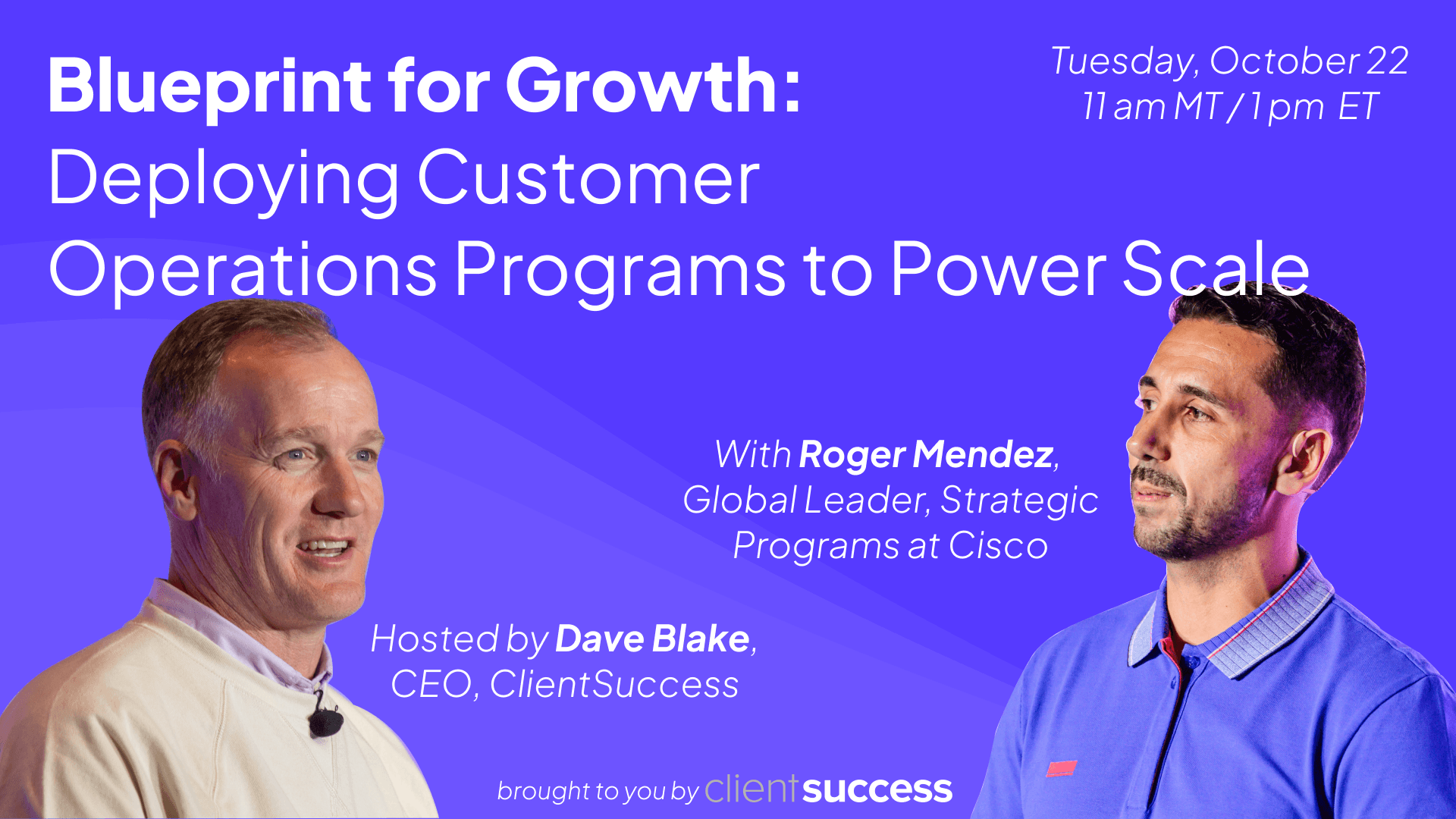 Blueprint for Growth: Deploying Customer Operations Programs to Power Scale

Tuesday, October 22
11 am MT / 1 pm ET

With Roger Mendez, Global Leader, Strategic Programs at Cisco

Hosted by Dave Blake, CEO, ClientSuccess

brought to you by clientsuccess